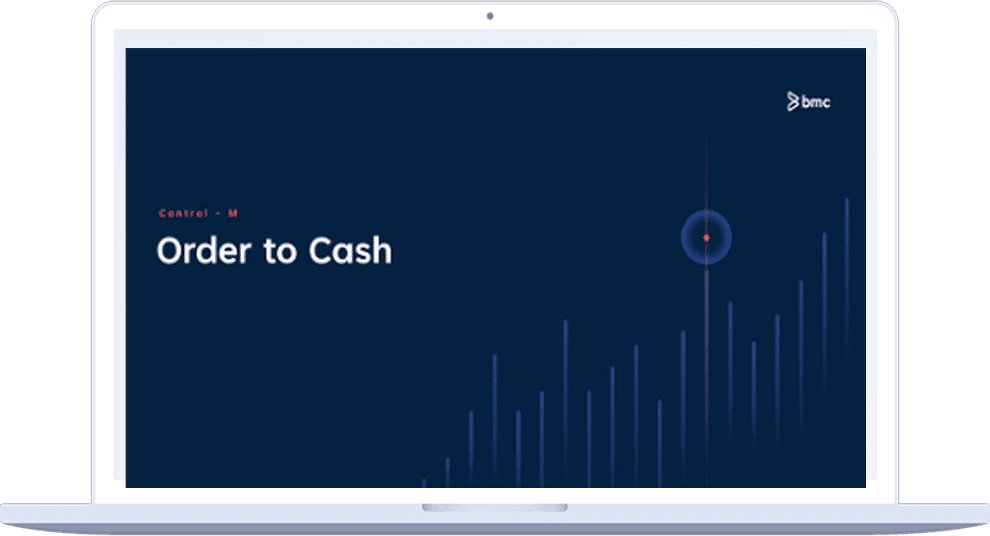 bmc

Control - M

Order to Cash